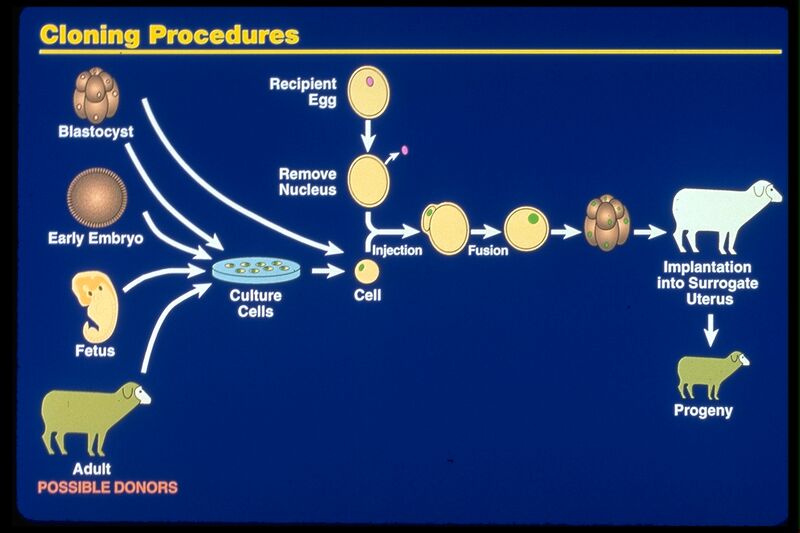 Cloning Procedures

Blastocyst

Early Embryo

Fetus

Adult

POSSIBLE DONORS

Culture Cells

Recipient Egg

Remove Nucleus

Cell

Injection

Fusion

Implantation into Surrogate Uterus

Progeny